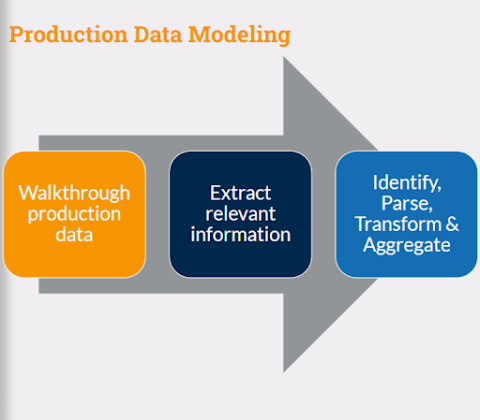 Production Data Modeling

Walkthrough production data

Extract relevant information

Identify, Parse, Transform & Aggregate